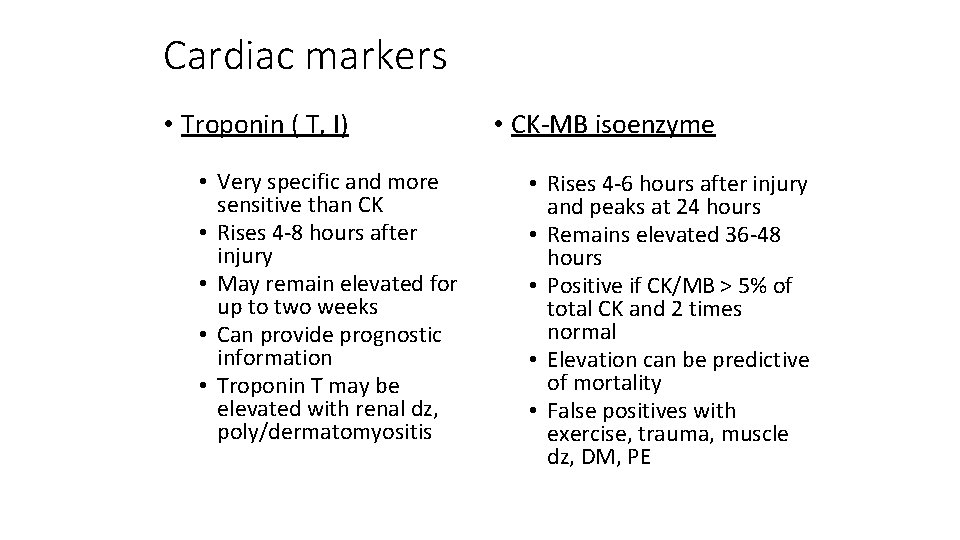 Cardiac markers

• Troponin ( T, I)

• Very specific and more sensitive than CK
• Rises 4-8 hours after injury
• May remain elevated for up to two weeks
• Can provide prognostic information
• Troponin T may be elevated with renal dz, poly/dermatomyositis

• CK-MB isoenzyme

• Rises 4-6 hours after injury and peaks at 24 hours
• Remains elevated 36-48 hours
• Positive if CK/MB > 5% of total CK and 2 times normal
• Elevation can be predictive of mortality
• False positives with exercise, trauma, muscle dz, DM, PE